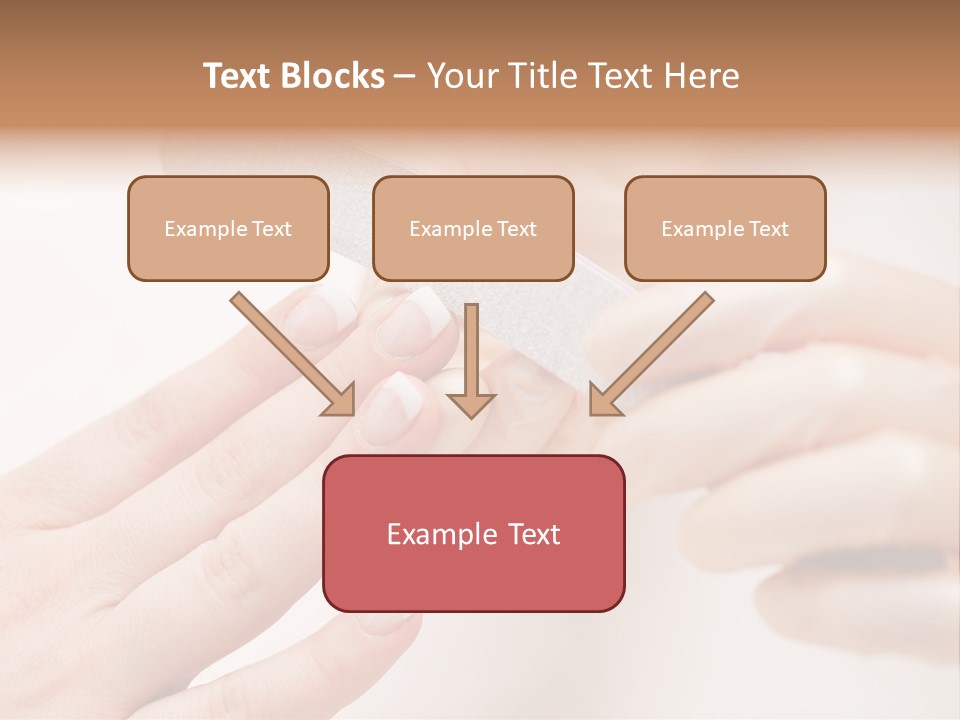 Text Blocks – Your Title Text Here

Example Text

Example Text

Example Text

Example Text